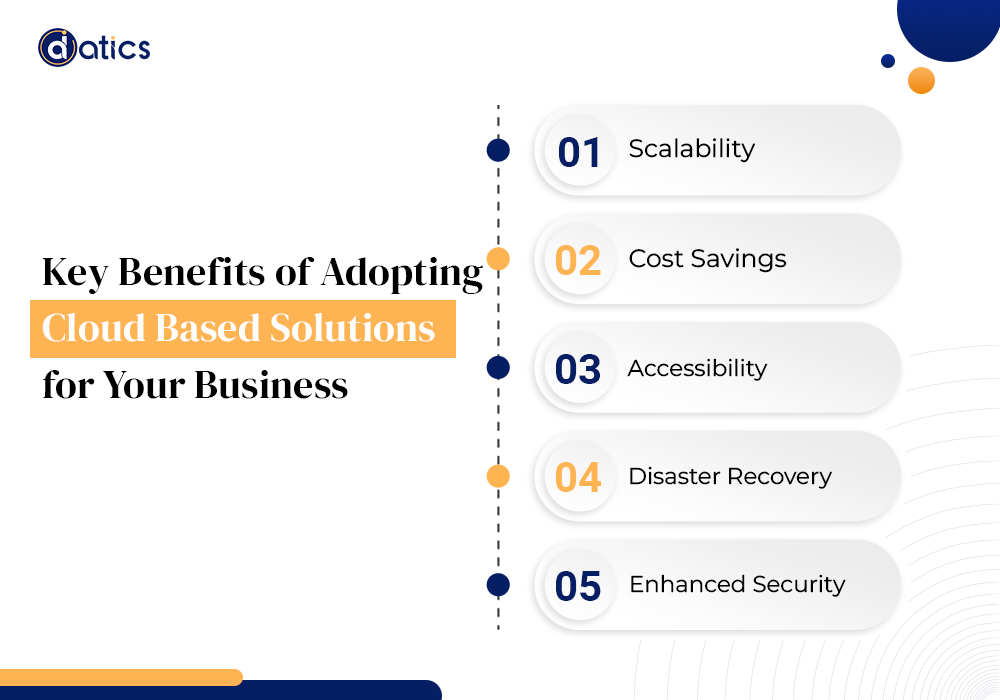 datics

Key Benefits of Adopting Cloud Based Solutions for Your Business

01 Scalability

02 Cost Savings

03 Accessibility

04 Disaster Recovery

05 Enhanced Security